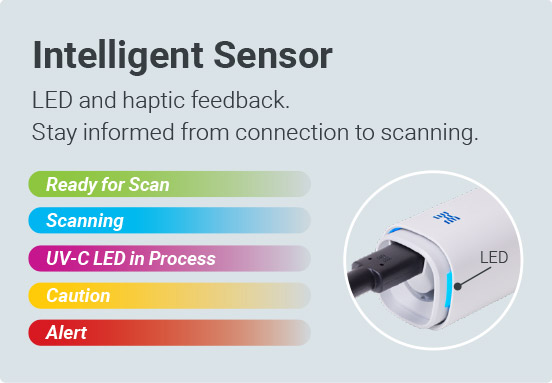 Intelligent Sensor

LED and haptic feedback.
Stay informed from connection to scanning.

Ready for Scan

Scanning

UV-C LED in Process

Caution

Alert

LED